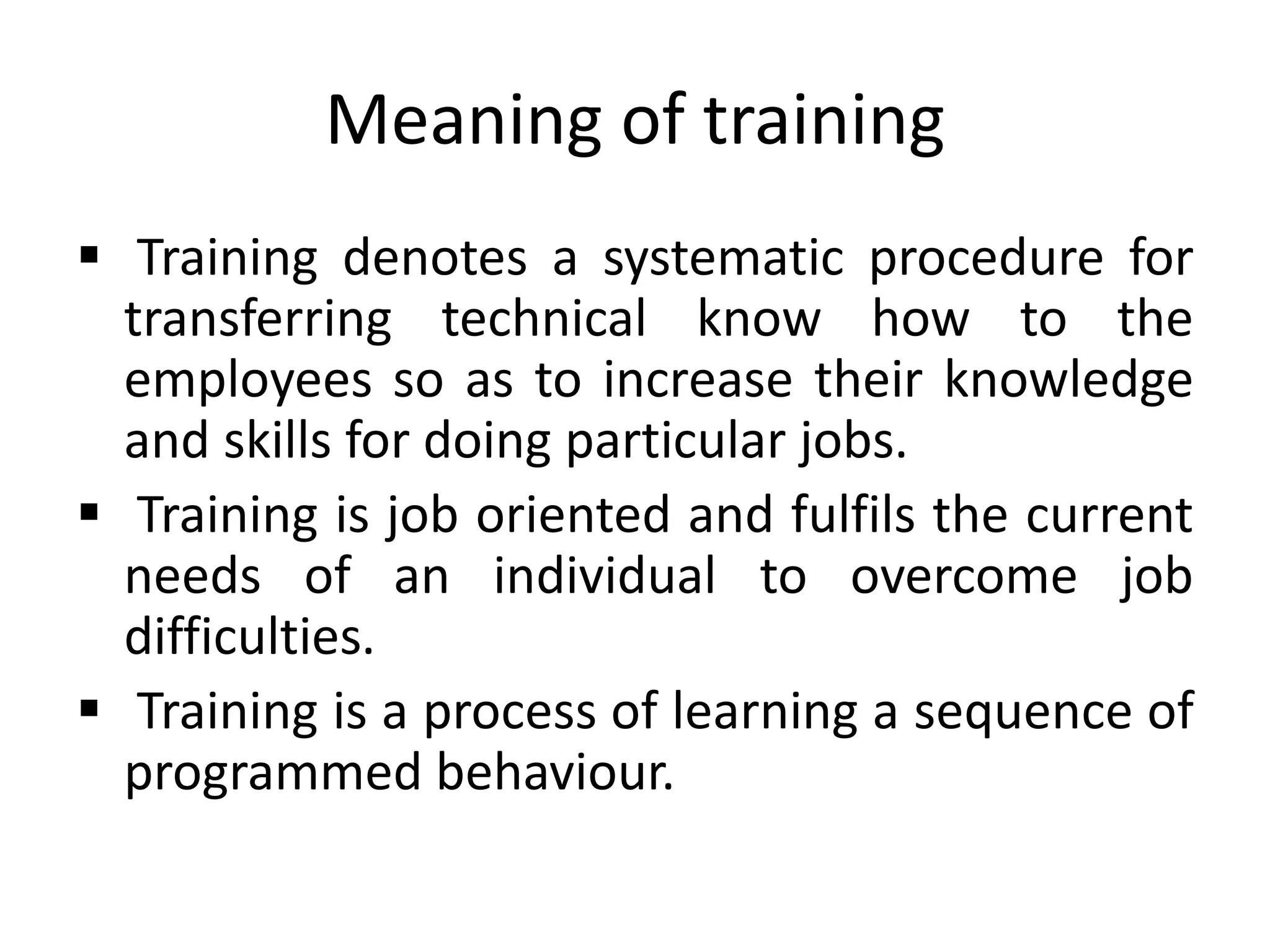 Meaning of training

▪ Training denotes a systematic procedure for transferring technical know how to the employees so as to increase their knowledge and skills for doing particular jobs.

▪ Training is job oriented and fulfils the current needs of an individual to overcome job difficulties.

▪ Training is a process of learning a sequence of programmed behaviour.